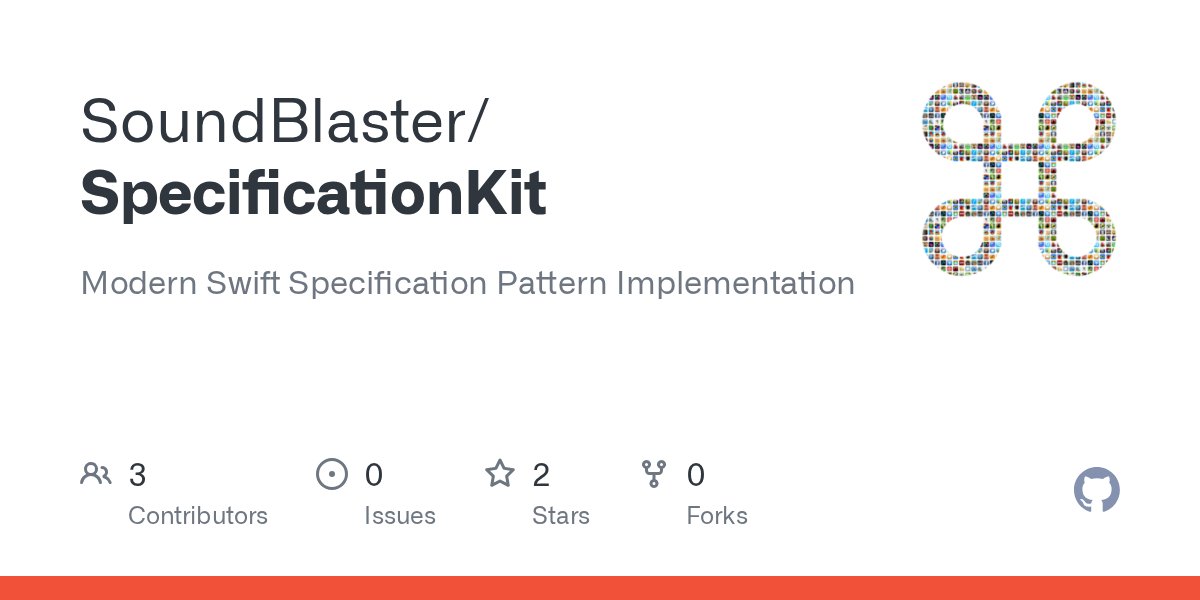 SoundBlaster/
SpecificationKit

Modern Swift Specification Pattern Implementation

3
Contributors

0
Issues

2
Stars

0
Forks